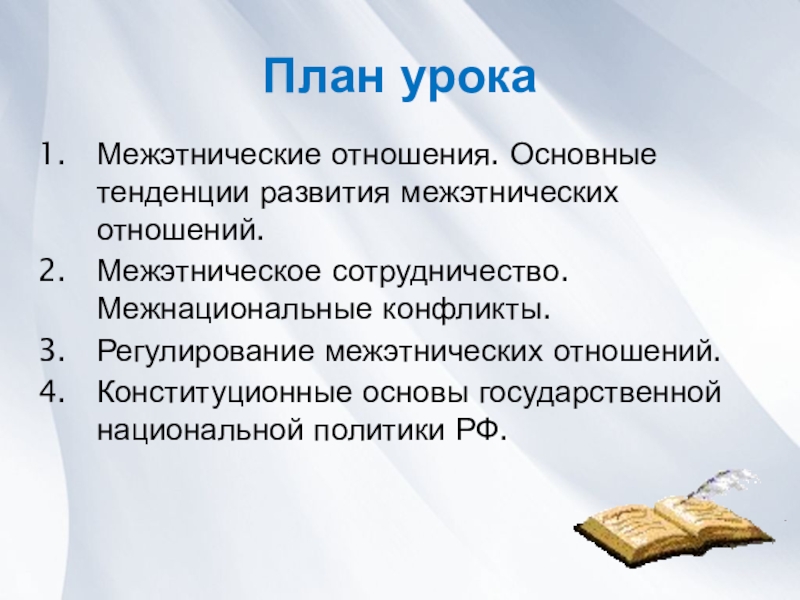 План урока

1. Межэтнические отношения. Основные тенденции развития межэтнических отношений.
2. Межэтническое сотрудничество. Межнациональные конфликты.
3. Регулирование межэтнических отношений.
4. Конституционные основы государственной национальной политики РФ.